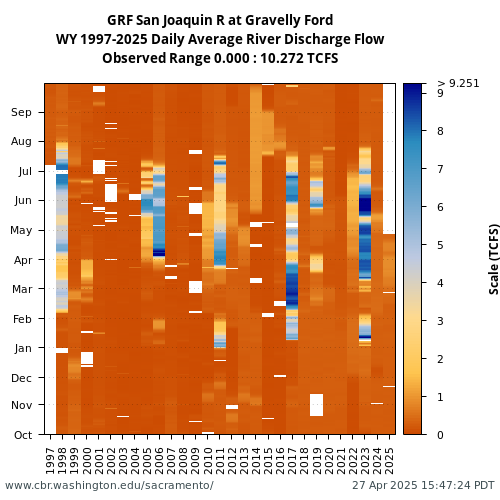 GRF San Joaquin R at Gravelly Ford
WY 1997-2025 Daily Average River Discharge Flow
Observed Range 0.000 : 10.272 TCFS

Sep
Aug
Jul
Jun
May
Apr
Mar
Feb
Jan
Dec
Nov
Oct

1997 1998 1999 2000 2001 2002 2003 2004 2005 2006 2007 2008 2009 2010 2011 2012 2013 2014 2015 2016 2017 2018 2019 2020 2021 2022 2023 2024 2025

> 9.251
9
8
7
6
5
4
3
2
1
0

Scale (TCFS)

www.cbr.washington.edu/sacramento/
27 Apr 2025 15:47:24 PDT